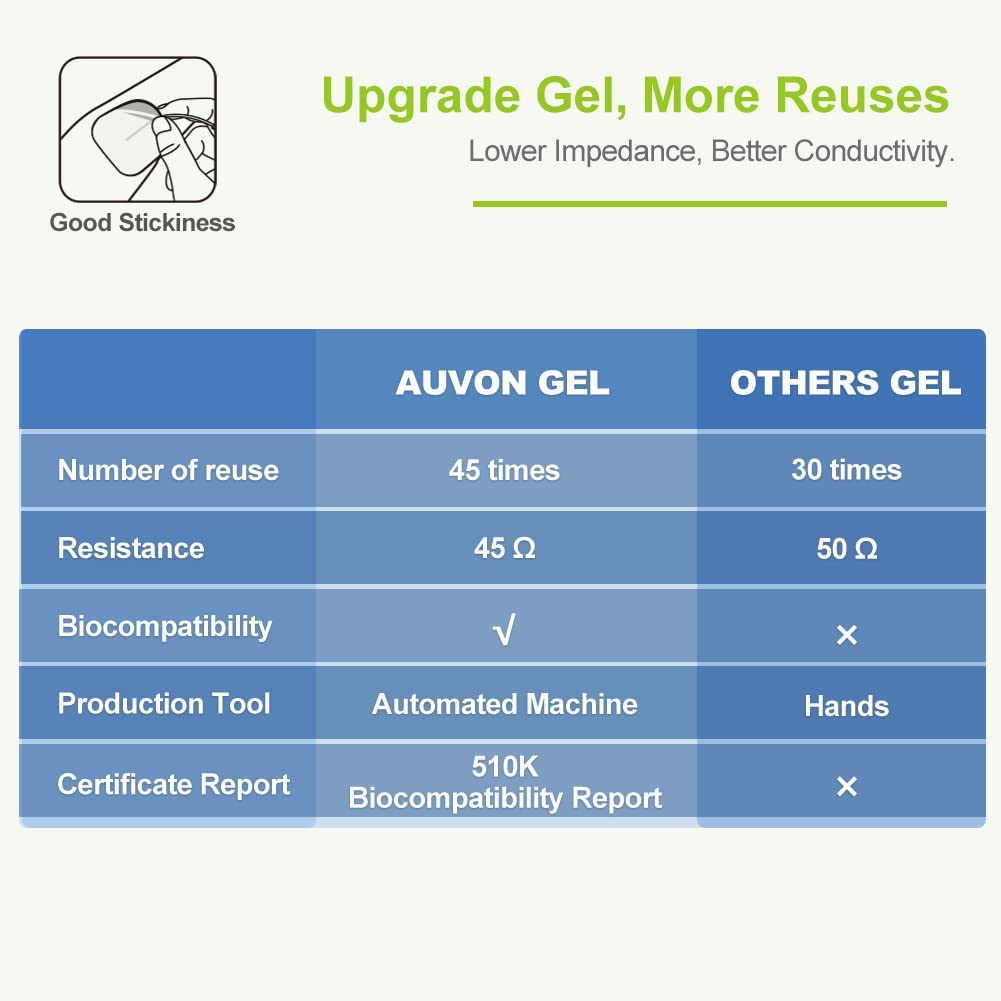 Good Stickiness

Upgrade Gel, More Reuses

Lower Impedance, Better Conductivity.

|  | AUVON GEL | OTHERS GEL |
|---|---|---|
| Number of reuse | 45 times | 30 times |
| Resistance | 45 Ω | 50 Ω |
| Biocompatibility | √ | × |
| Production Tool | Automated Machine | Hands |
| Certificate Report | 510K Biocompatibility Report | × |